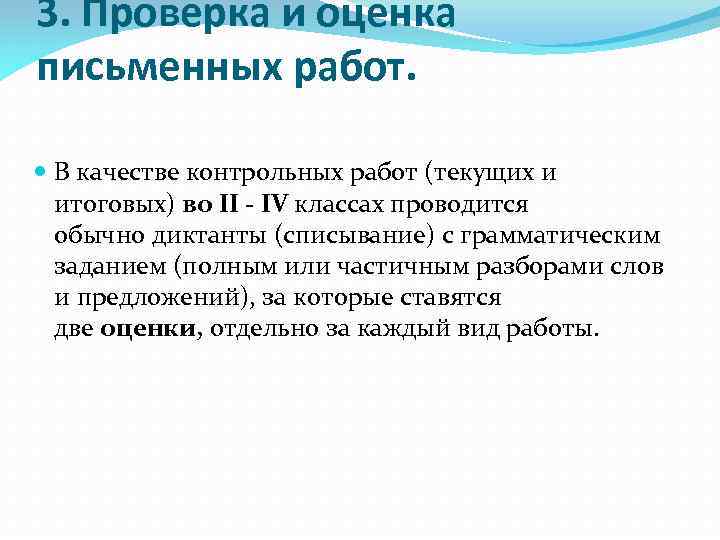 3. Проверка и оценка письменных работ.

В качестве контрольных работ (текущих и итоговых) во II - IV классах проводится обычно диктанты (списывание) с грамматическим заданием (полным или частичным разборами слов и предложений), за которые ставятся две оценки, отдельно за каждый вид работы.